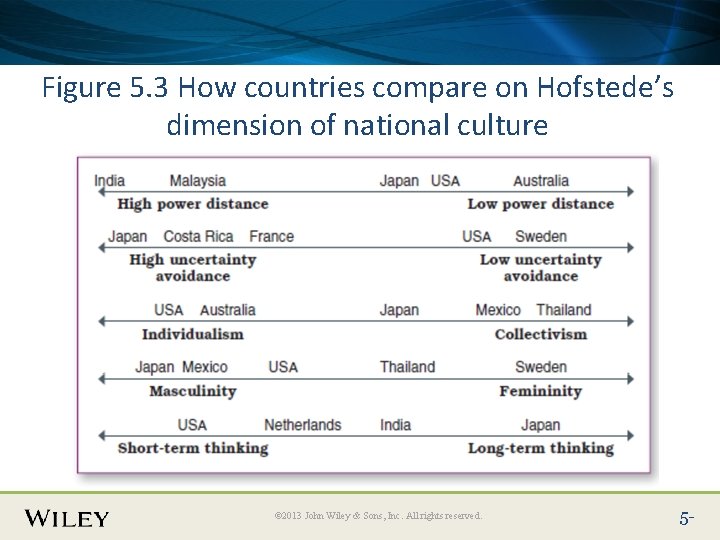 Figure 5.3 How countries compare on Hofstede's dimension of national culture

India Malaysia Japan USA Australia

High power distance Low power distance

Japan Costa Rica France USA Sweden

High uncertainty avoidance Low uncertainty avoidance

USA Australia Japan Mexico Thailand

Individualism Collectivism

Japan Mexico USA Thailand Sweden

Masculinity Femininity

USA Netherlands India Japan

Short-term thinking Long-term thinking

WILEY

©2013 John Wiley & Sons, Inc. All rights reserved.

5-